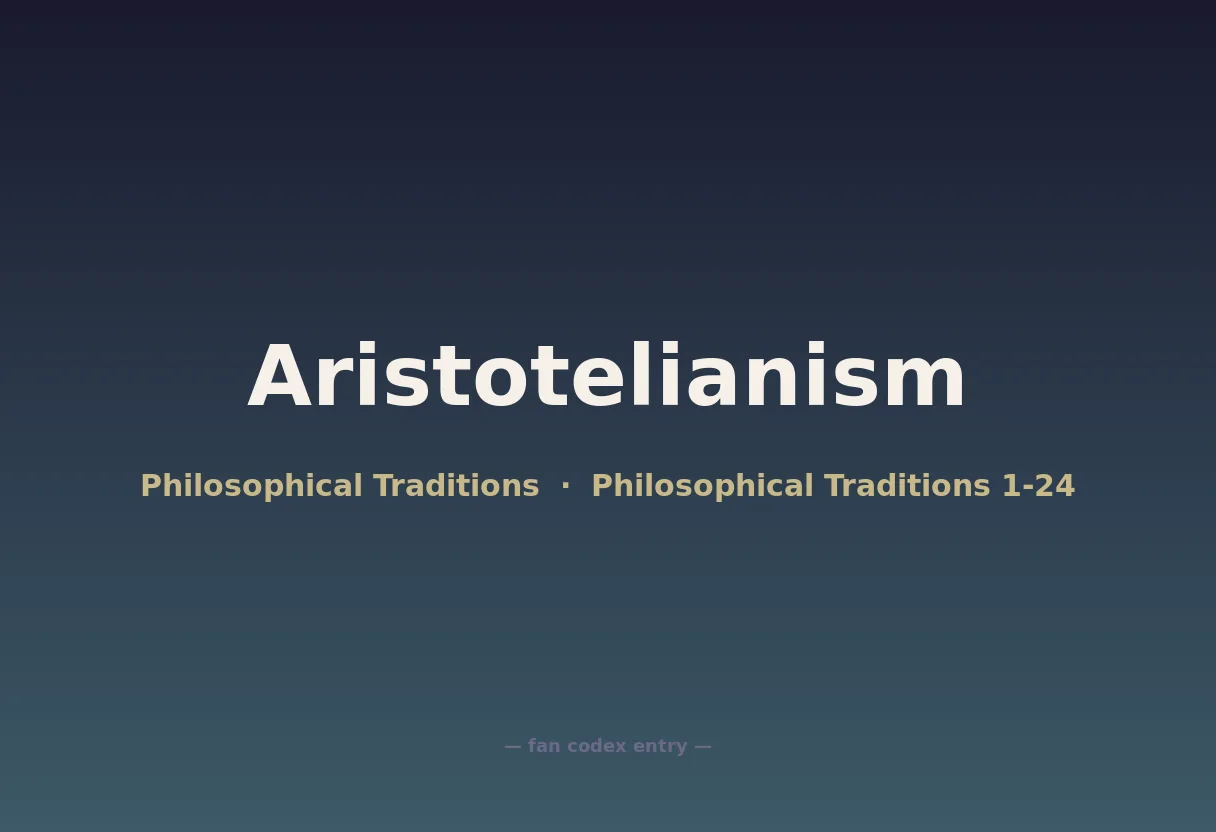 Aristotelianism

Philosophical Traditions · Philosophical Traditions 1-24

— fan codex entry —